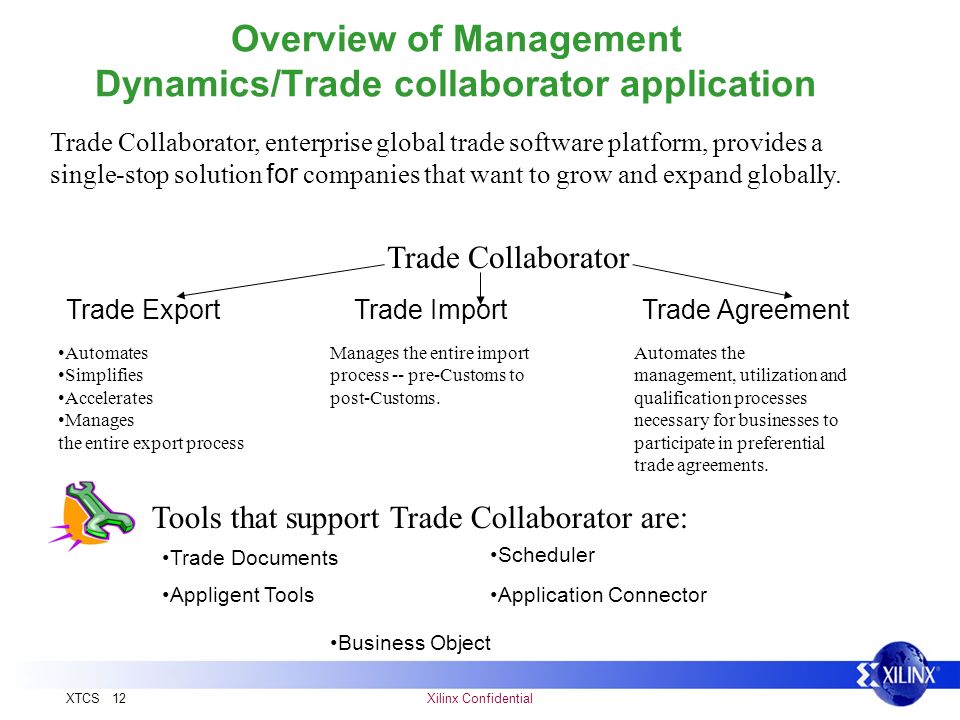 Overview of Management Dynamics/Trade collaborator application

Trade Collaborator, enterprise global trade software platform, provides a single-stop solution for companies that want to grow and expand globally.

Trade Collaborator

Trade Export

•Automates
•Simplifies
•Accelerates
•Manages
the entire export process

Trade Import

Manages the entire import process -- pre-Customs to post-Customs.

Trade Agreement

Automates the management, utilization and qualification processes necessary for businesses to participate in preferential trade agreements.

Tools that support Trade Collaborator are:

•Trade Documents

•Appligent Tools

•Scheduler

•Application Connector

•Business Object

XILINX

XTCS 12

Xilinx Confidential